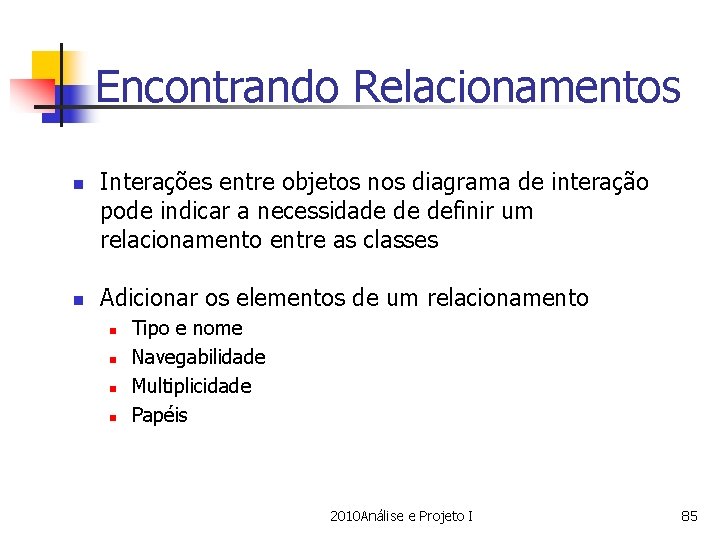 Encontrando Relacionamentos

- Interações entre objetos nos diagrama de interação pode indicar a necessidade de definir um relacionamento entre as classes

- Adicionar os elementos de um relacionamento
  - Tipo e nome
  - Navegabilidade
  - Multiplicidade
  - Papéis

2010Análise e Projeto I

85